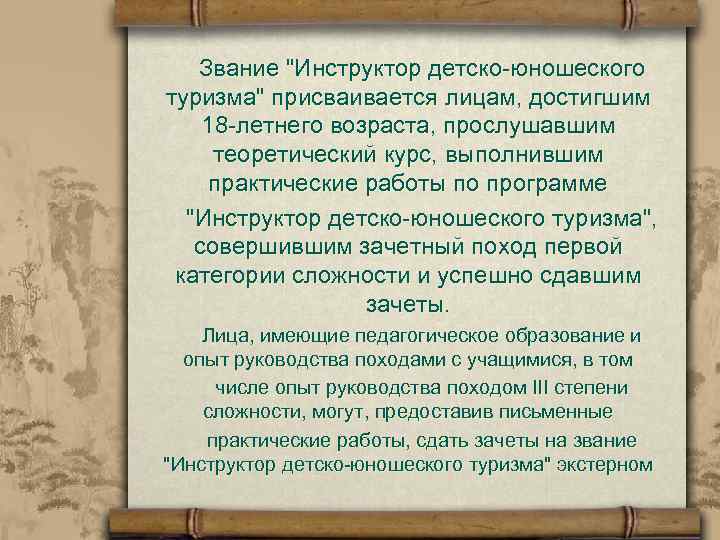 Звание "Инструктор детско-юношеского туризма" присваивается лицам, достигшим 18-летнего возраста, прослушавшим теоретический курс, выполнившим практические работы по программе

"Инструктор детско-юношеского туризма", совершившим зачетный поход первой категории сложности и успешно сдавшим зачеты.

Лица, имеющие педагогическое образование и опыт руководства походами с учащимися, в том числе опыт руководства походом III степени сложности, могут, предоставив письменные практические работы, сдать зачеты на звание "Инструктор детско-юношеского туризма" экстерном